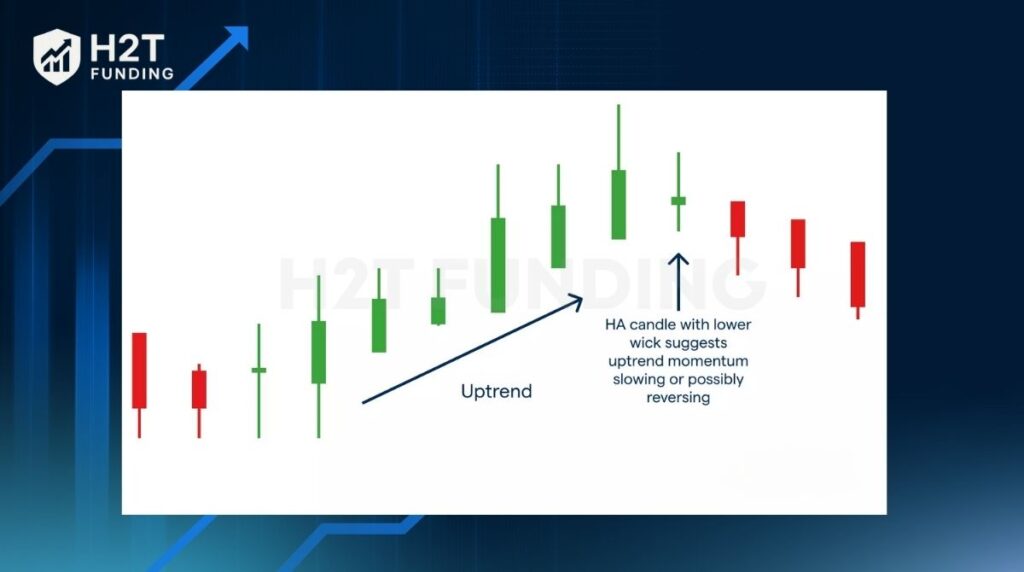 H2T FUNDING

H2T FUNDING

Uptrend

HA candle with lower wick suggests uptrend momentum slowing or possibly reversing